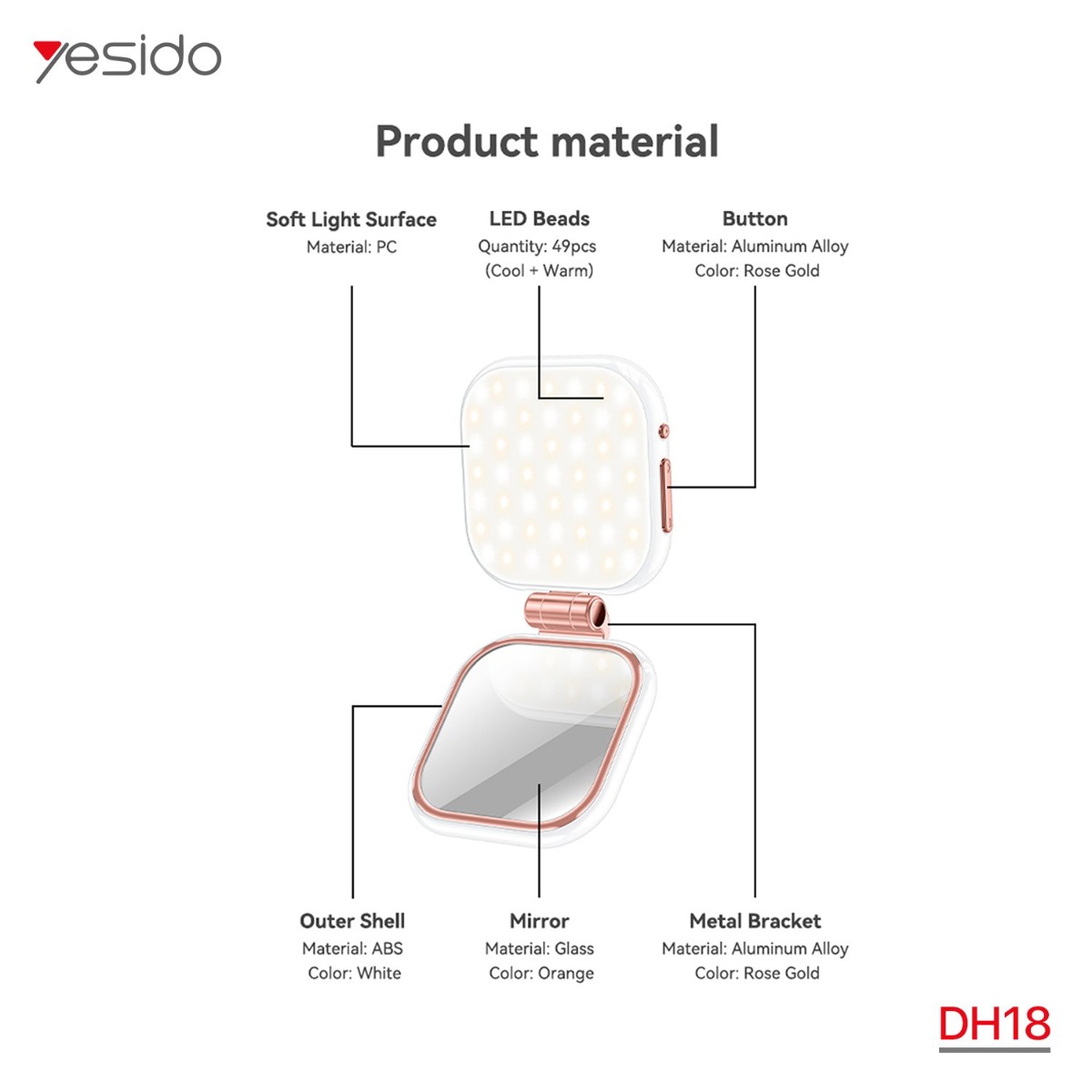 yesido

Product material

Soft Light Surface
Material: PC

LED Beads
Quantity: 49pcs
(Cool + Warm)

Button
Material: Aluminum Alloy
Color: Rose Gold

Outer Shell
Material: ABS
Color: White

Mirror
Material: Glass
Color: Orange

Metal Bracket
Material: Aluminum Alloy
Color: Rose Gold

DH18